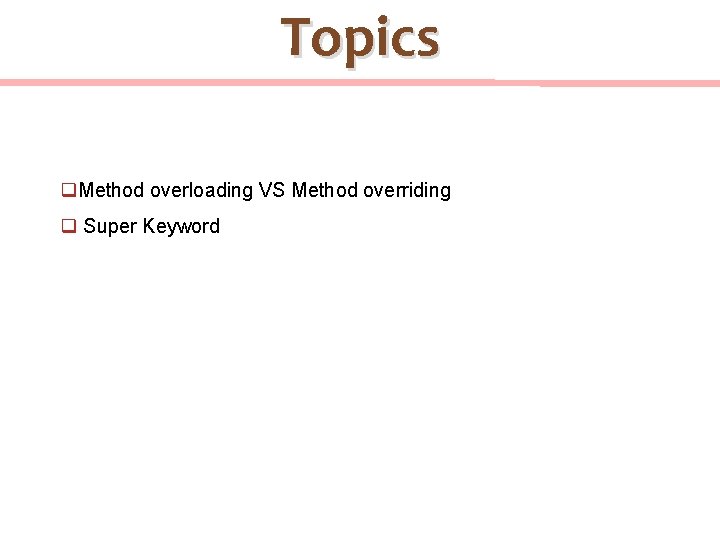 Topics

❑Method overloading VS Method overriding

❑ Super Keyword